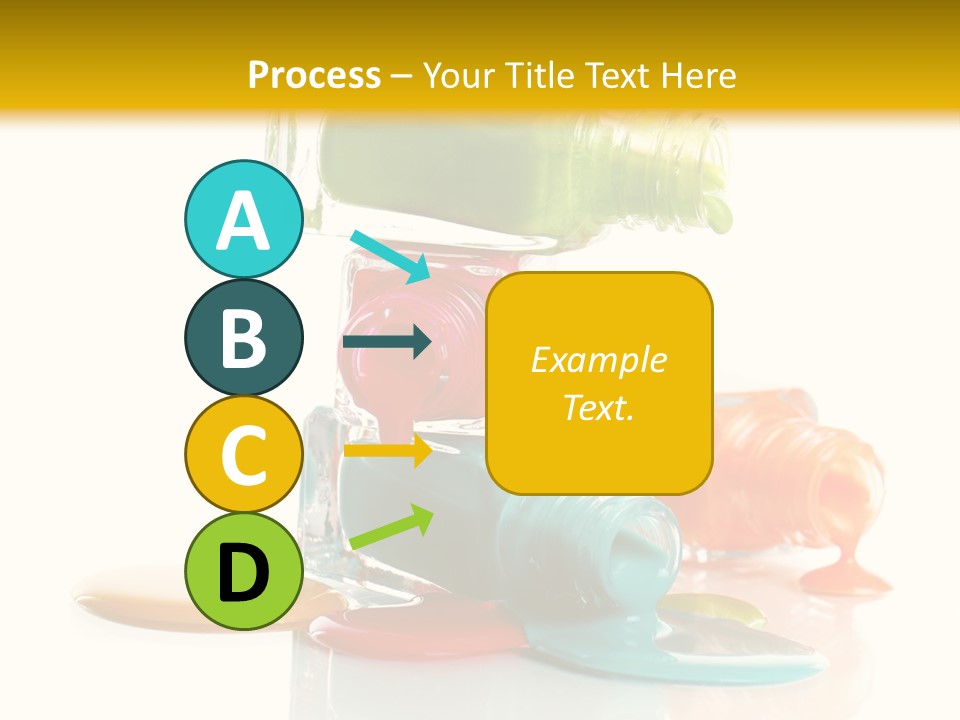 Process – Your Title Text Here

A

B

C

D

Example Text.